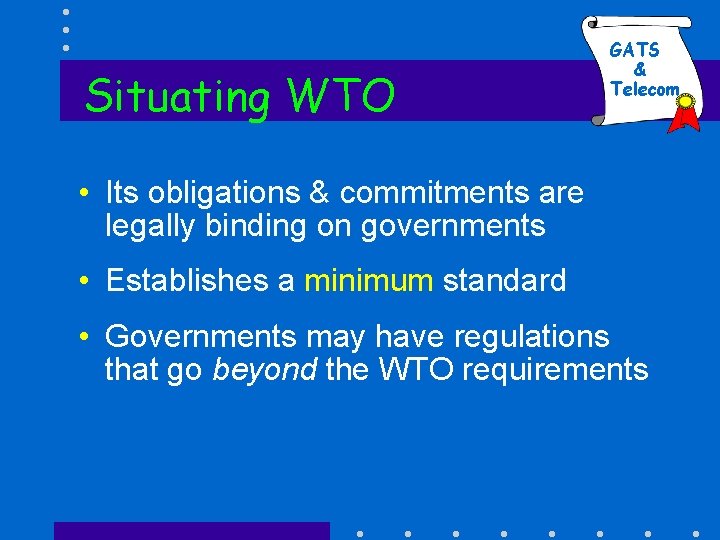 Situating WTO

GATS & Telecom

• Its obligations & commitments are legally binding on governments

• Establishes a minimum standard

• Governments may have regulations that go beyond the WTO requirements